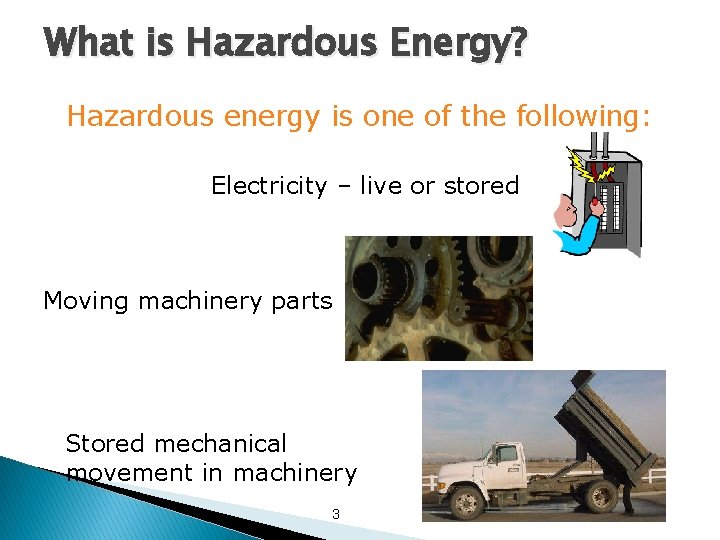 What is Hazardous Energy?

Hazardous energy is one of the following:

Electricity – live or stored

Moving machinery parts

Stored mechanical movement in machinery

3